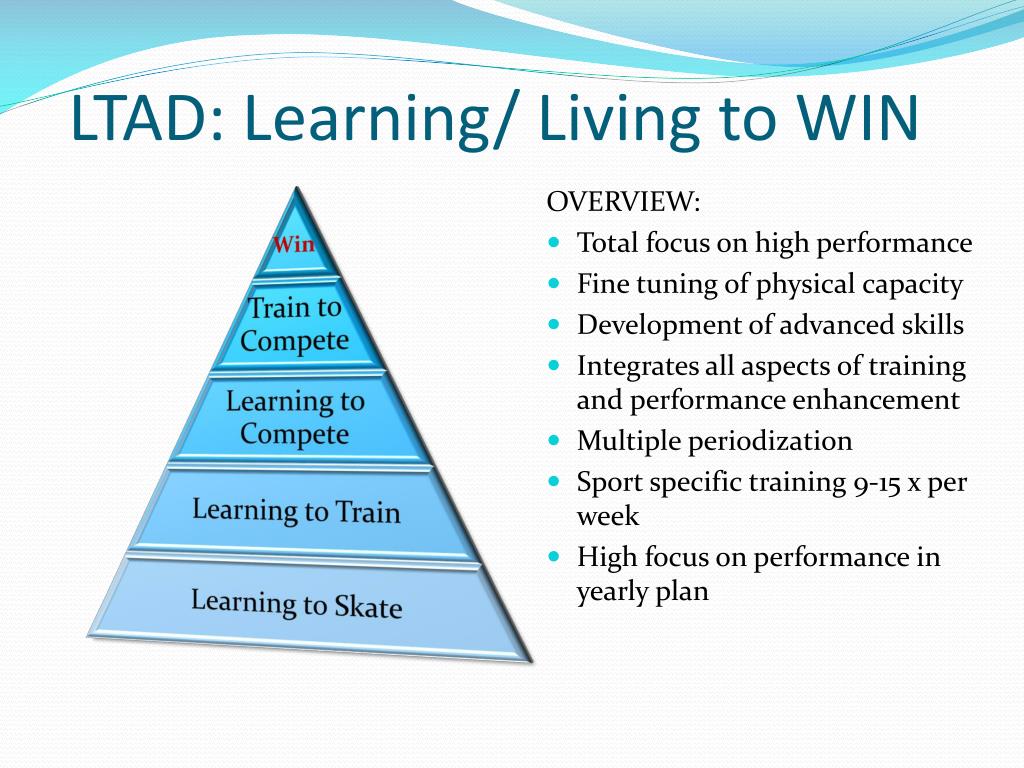 LTAD: Learning/ Living to WIN

Win

Train to Compete

Learning to Compete

Learning to Train

Learning to Skate

OVERVIEW:

- Total focus on high performance
- Fine tuning of physical capacity
- Development of advanced skills
- Integrates all aspects of training and performance enhancement
- Multiple periodization
- Sport specific training 9-15 x per week
- High focus on performance in yearly plan